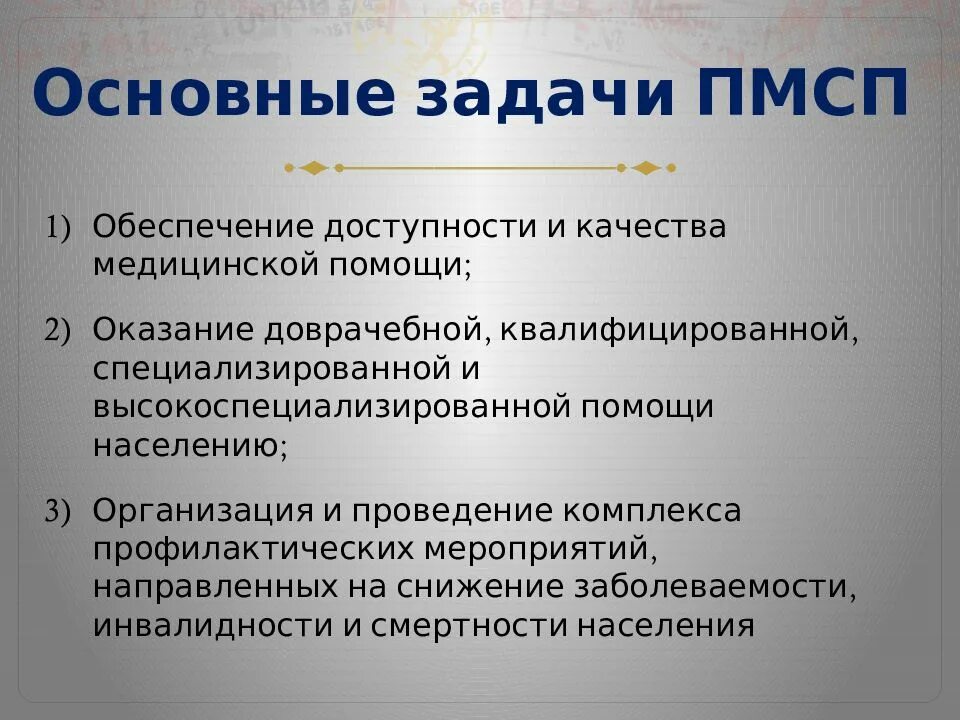 Основные задачи ПМСП

1) Обеспечение доступности и качества медицинской помощи;

2) Оказание доврачебной, квалифицированной, специализированной и высокоспециализированной помощи населению;

3) Организация и проведение комплекса профилактических мероприятий, направленных на снижение заболеваемости, инвалидности и смертности населения